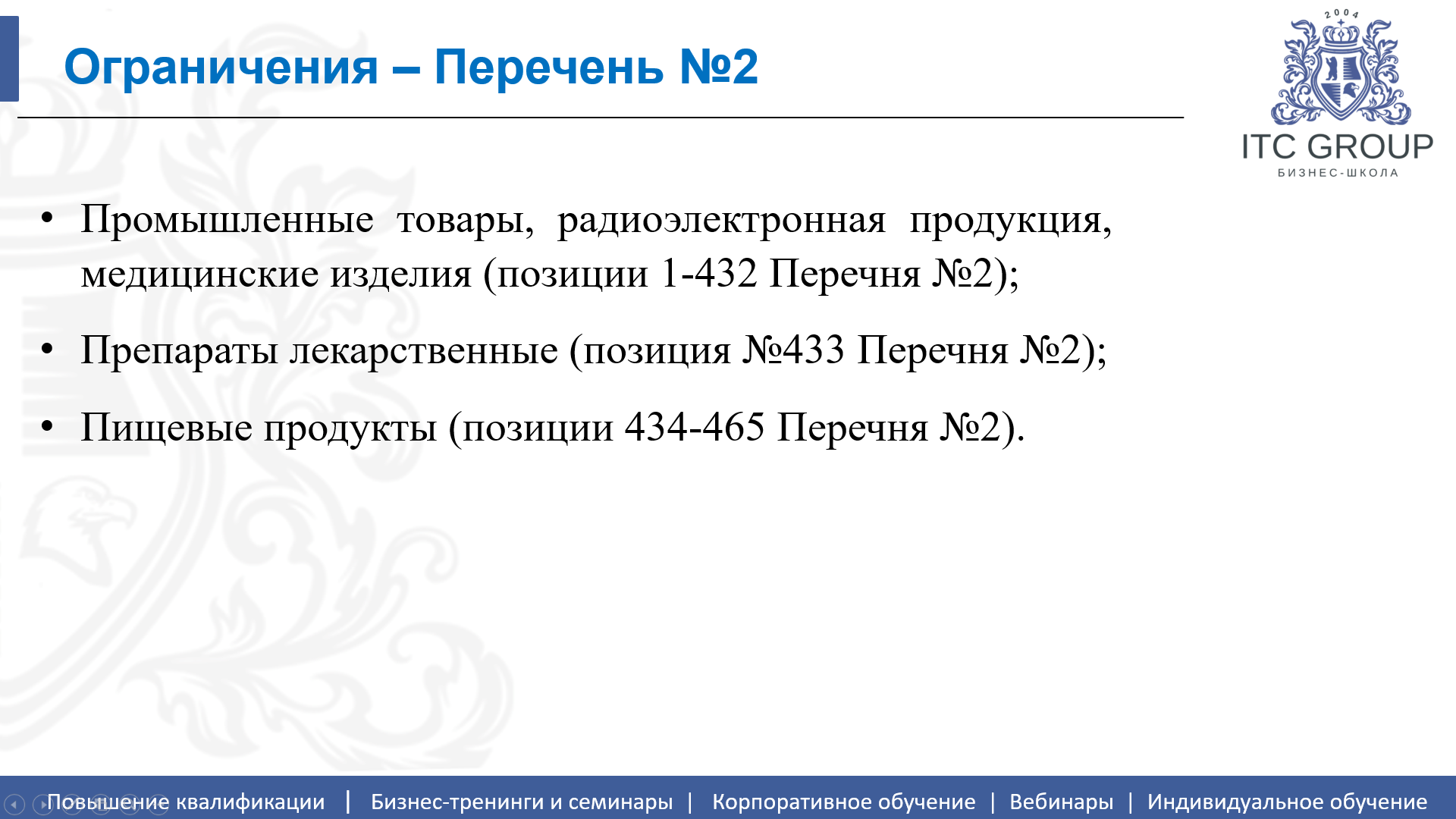 Ограничения – Перечень №2

2004

ITC GROUP

БИЗНЕС-ШКОЛА

• Промышленные товары, радиоэлектронная продукция, медицинские изделия (позиции 1-432 Перечня №2);

• Препараты лекарственные (позиция №433 Перечня №2);

• Пищевые продукты (позиции 434-465 Перечня №2).

Повышение квалификации | Бизнес-тренинги и семинары | Корпоративное обучение | Вебинары | Индивидуальное обучение